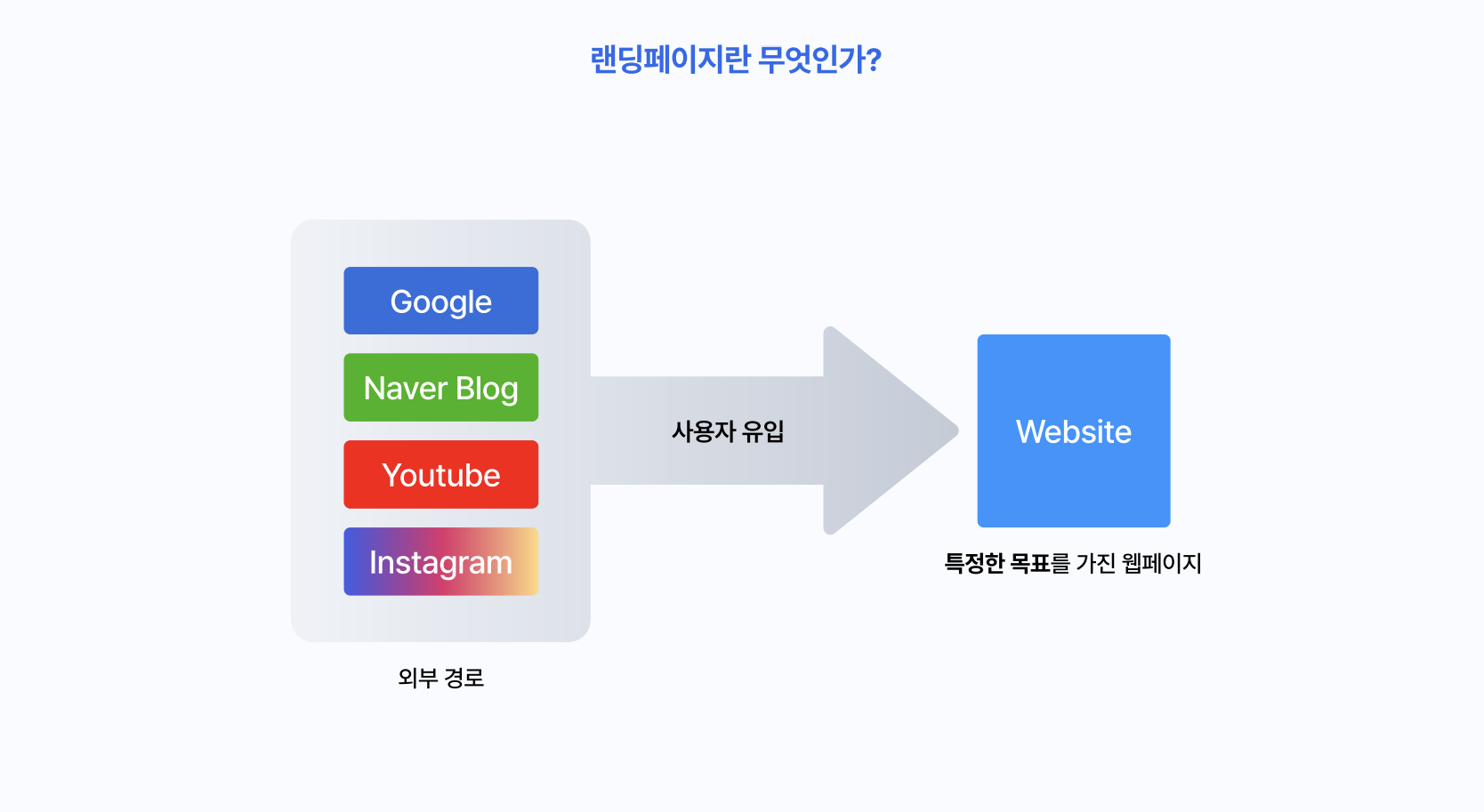 랜딩페이지란 무엇인가?

Google

Naver Blog

Youtube

Instagram

외부 경로

사용자 유입

Website

특정한 목표를 가진 웹페이지